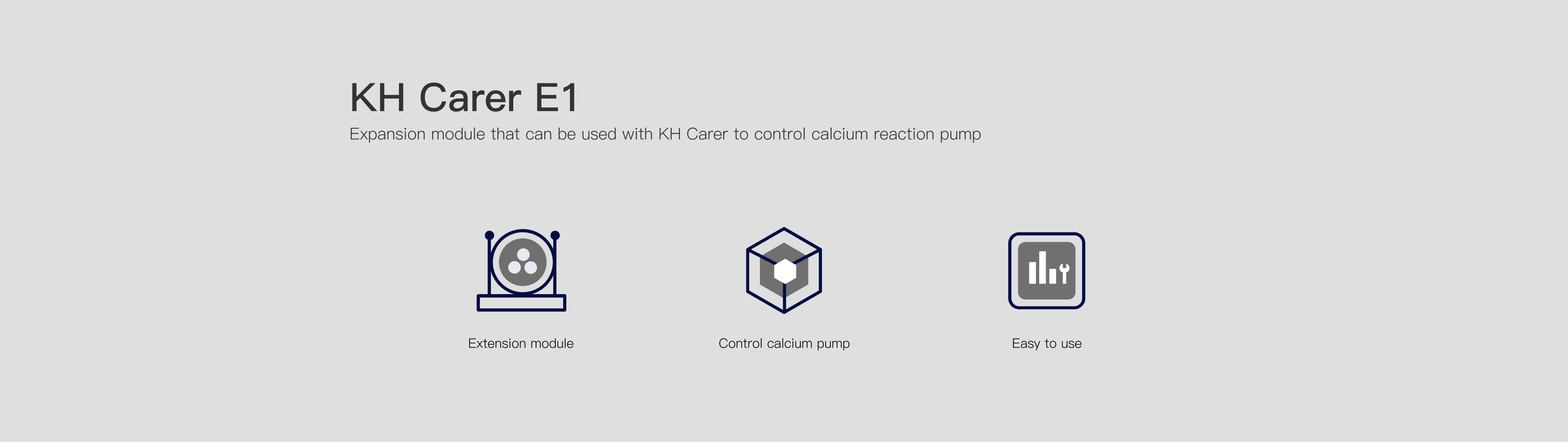 KH Carer E1

Expansion module that can be used with KH Carer to control calcium reaction pump

Extension module

Control calcium pump

Easy to use